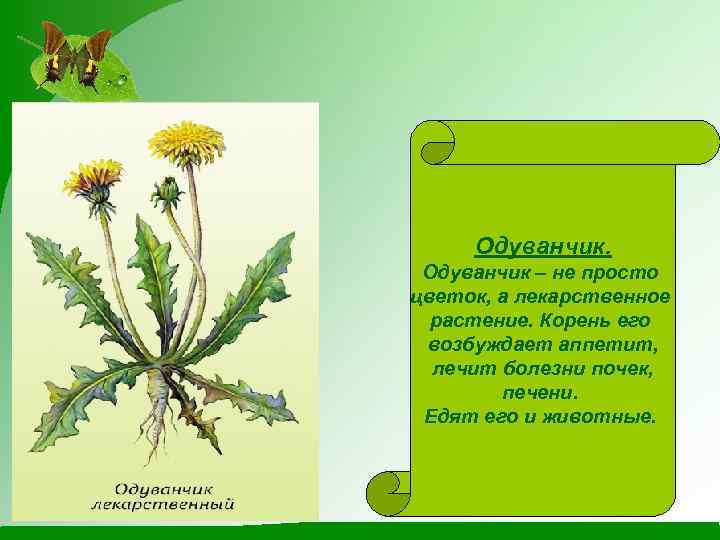 Одуванчик лекарственный

Одуванчик.
Одуванчик – не просто цветок, а лекарственное растение. Корень его возбуждает аппетит, лечит болезни почек, печени.
Едят его и животные.